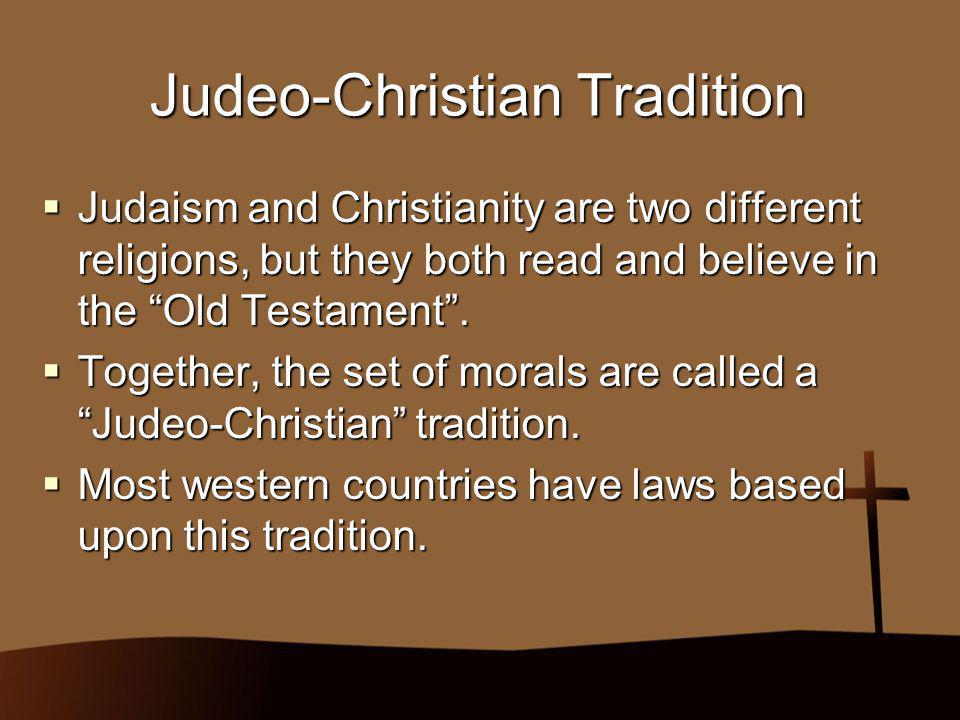 Judeo-Christian Tradition

▪ Judaism and Christianity are two different religions, but they both read and believe in the “Old Testament”.

▪ Together, the set of morals are called a “Judeo-Christian” tradition.

▪ Most western countries have laws based upon this tradition.